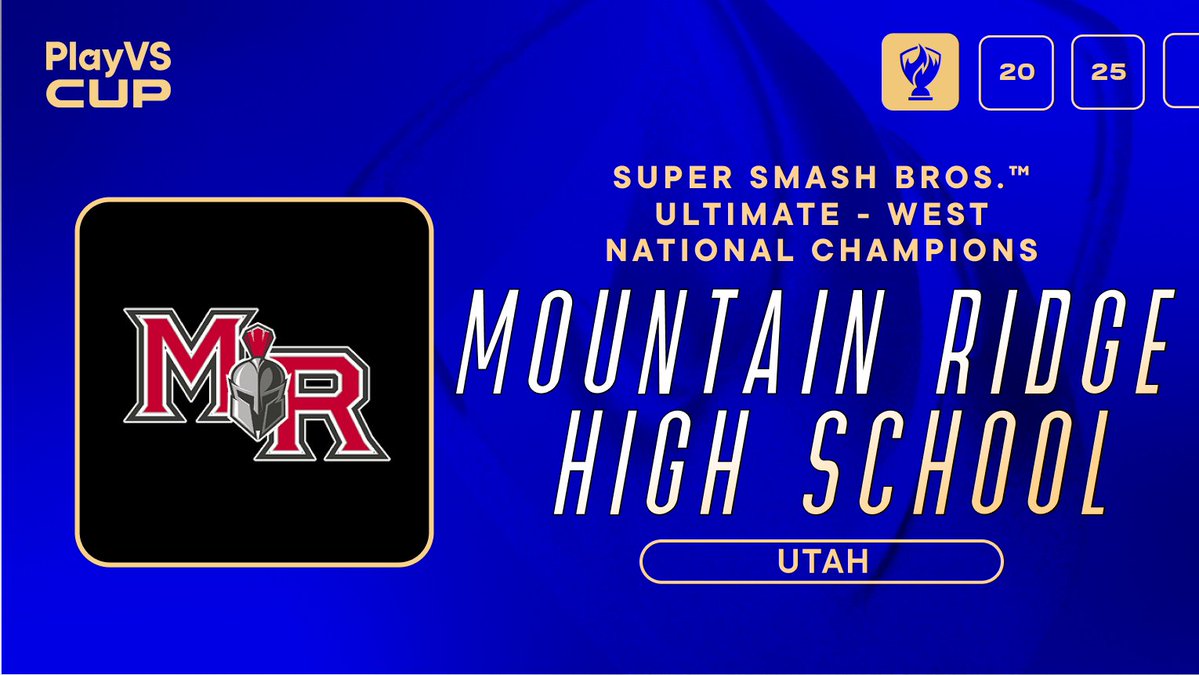 PlayVS CUP

20 25

SUPER SMASH BROS.™ ULTIMATE - WEST NATIONAL CHAMPIONS

MR

MOUNTAIN RIDGE HIGH SCHOOL

UTAH